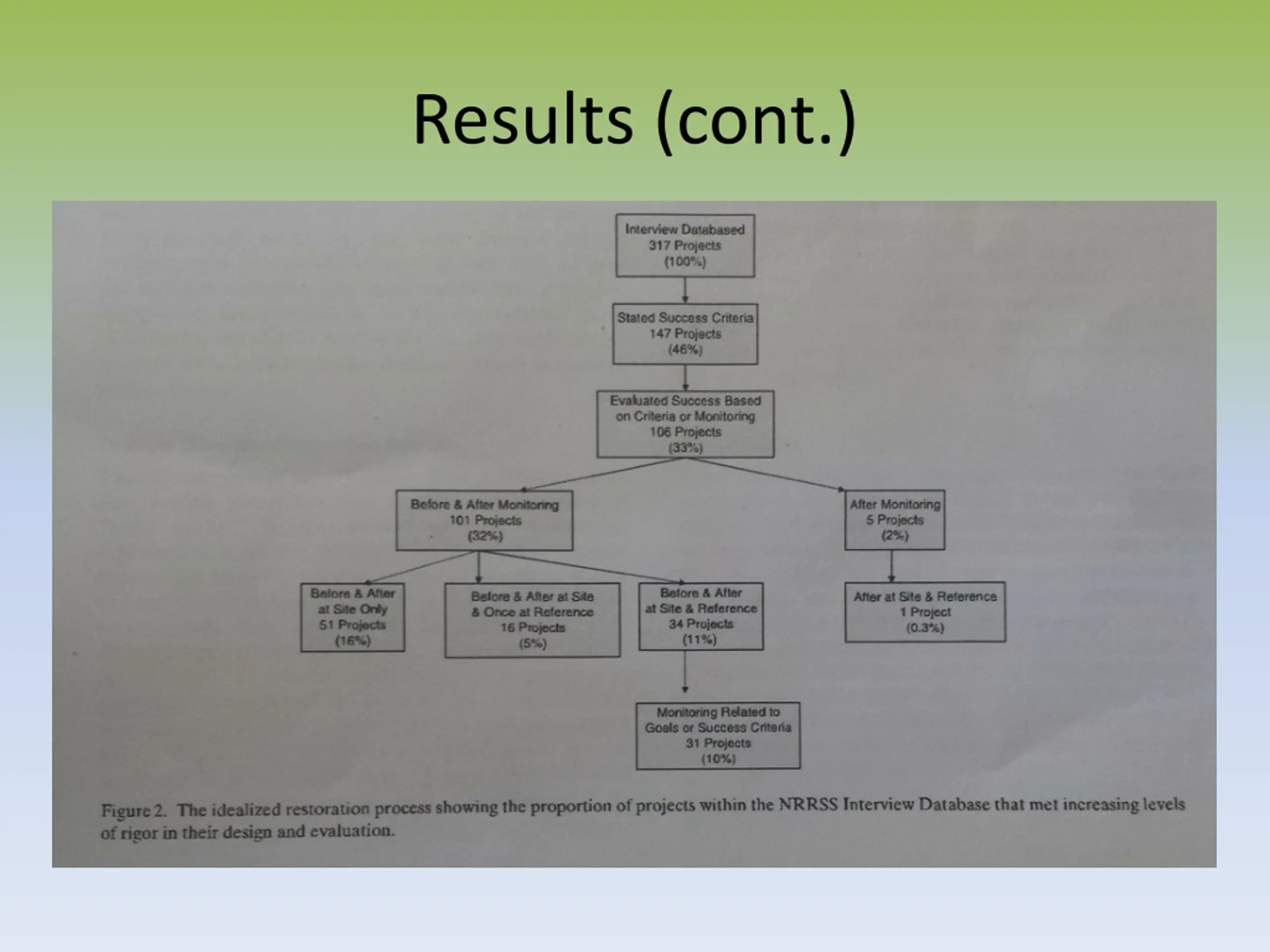 Results (cont.)

Interview Databased
317 Projects
(100%)

Stated Success Criteria
147 Projects
(46%)

Evaluated Success Based on Criteria or Monitoring
106 Projects
(33%)

Before & After Monitoring
101 Projects
(32%)

After Monitoring
5 Projects
(2%)

Before & After at Site Only
51 Projects
(16%)

Before & After at Site & Once at Reference
16 Projects
(5%)

Before & After at Site & Reference
34 Projects
(11%)

After at Site & Reference
1 Project
(0.3%)

Monitoring Related to Goals or Success Criteria
31 Projects
(10%)

Figure 2. The idealized restoration process showing the proportion of projects within the NRRSS Interview Database that met increasing levels of rigor in their design and evaluation.